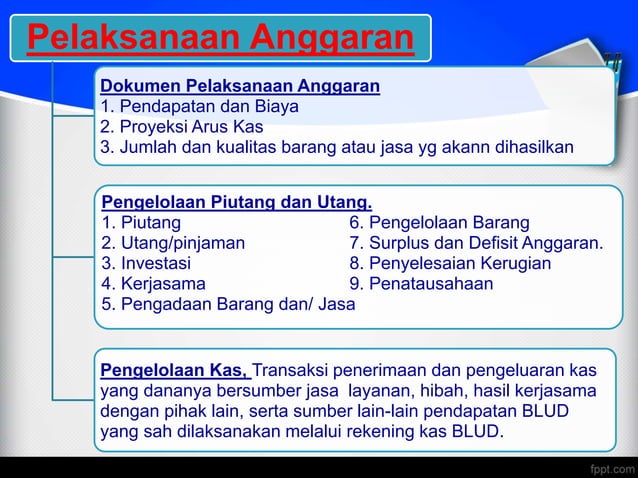 Pelaksanaan Anggaran

Dokumen Pelaksanaan Anggaran
1. Pendapatan dan Biaya
2. Proyeksi Arus Kas
3. Jumlah dan kualitas barang atau jasa yg akann dihasilkan

Pengelolaan Piutang dan Utang.
1. Piutang
2. Utang/pinjaman
3. Investasi
4. Kerjasama
5. Pengadaan Barang dan/ Jasa
6. Pengelolaan Barang
7. Surplus dan Defisit Anggaran.
8. Penyelesaian Kerugian
9. Penatausahaan

Pengelolaan Kas, Transaksi penerimaan dan pengeluaran kas yang dananya bersumber jasa layanan, hibah, hasil kerjasama dengan pihak lain, serta sumber lain-lain pendapatan BLUD yang sah dilaksanakan melalui rekening kas BLUD.

fppt.com